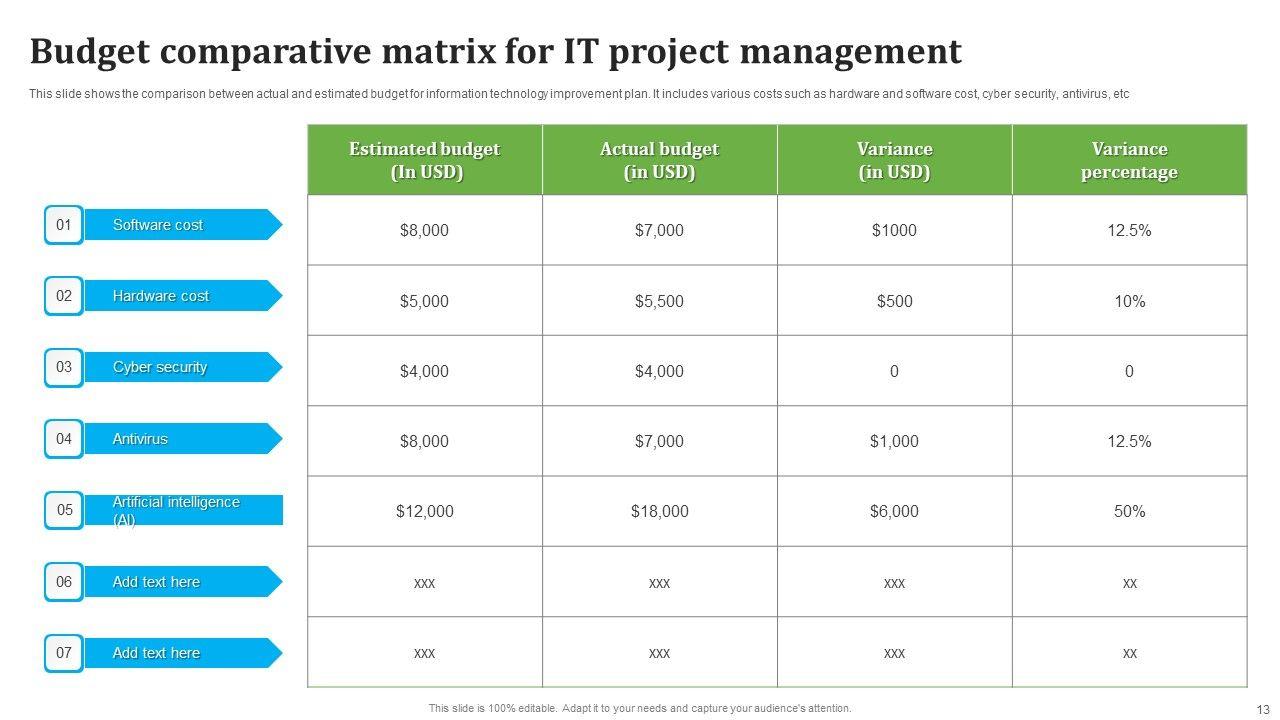 Budget comparative matrix for IT project management

This slide shows the comparison between actual and estimated budget for information technology improvement plan. It includes various costs such as hardware and software cost, cyber security, antivirus, etc

| | Estimated budget (In USD) | Actual budget (in USD) | Variance (in USD) | Variance percentage |
|---|---|---|---|---|
| 01 Software cost | $8,000 | $7,000 | $1000 | 12.5% |
| 02 Hardware cost | $5,000 | $5,500 | $500 | 10% |
| 03 Cyber security | $4,000 | $4,000 | 0 | 0 |
| 04 Antivirus | $8,000 | $7,000 | $1,000 | 12.5% |
| 05 Artificial intelligence (AI) | $12,000 | $18,000 | $6,000 | 50% |
| 06 Add text here | xxx | xxx | xxx | xx |
| 07 Add text here | xxx | xxx | xxx | xx |

This slide is 100% editable. Adapt it to your needs and capture your audience's attention.

13